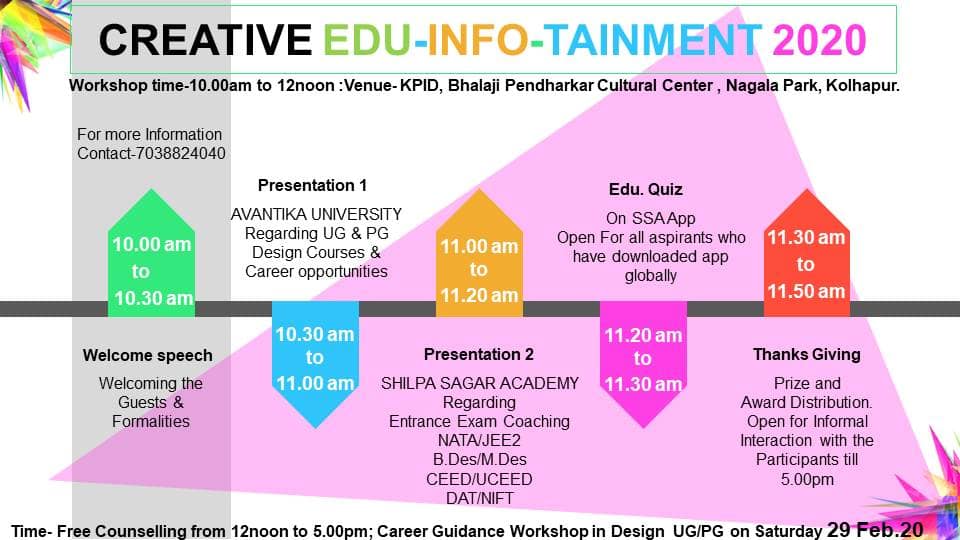 CREATIVE EDU-INFO-TAINMENT 2020

Workshop time-10.00am to 12noon :Venue- KPID, Bhalaji Pendharkar Cultural Center , Nagala Park, Kolhapur.

For more Information
Contact-7038824040

10.00 am
to
10.30 am

Welcome speech

Welcoming the Guests & Formalities

Presentation 1

AVANTIKA UNIVERSITY
Regarding UG & PG Design Courses & Career opportunities

10.30 am
to
11.00 am

11.00 am
to
11.20 am

Presentation 2

SHILPA SAGAR ACADEMY
Regarding
Entrance Exam Coaching
NATA/JEE2
B.Des/M.Des
CEED/UCEED
DAT/NIFT

Edu. Quiz

On SSA App
Open For all aspirants who have downloaded app globally

11.20 am
to
11.30 am

11.30 am
to
11.50 am

Thanks Giving

Prize and Award Distribution. Open for Informal Interaction with the Participants till 5.00pm

Time- Free Counselling from 12noon to 5.00pm; Career Guidance Workshop in Design UG/PG on Saturday 29 Feb.20